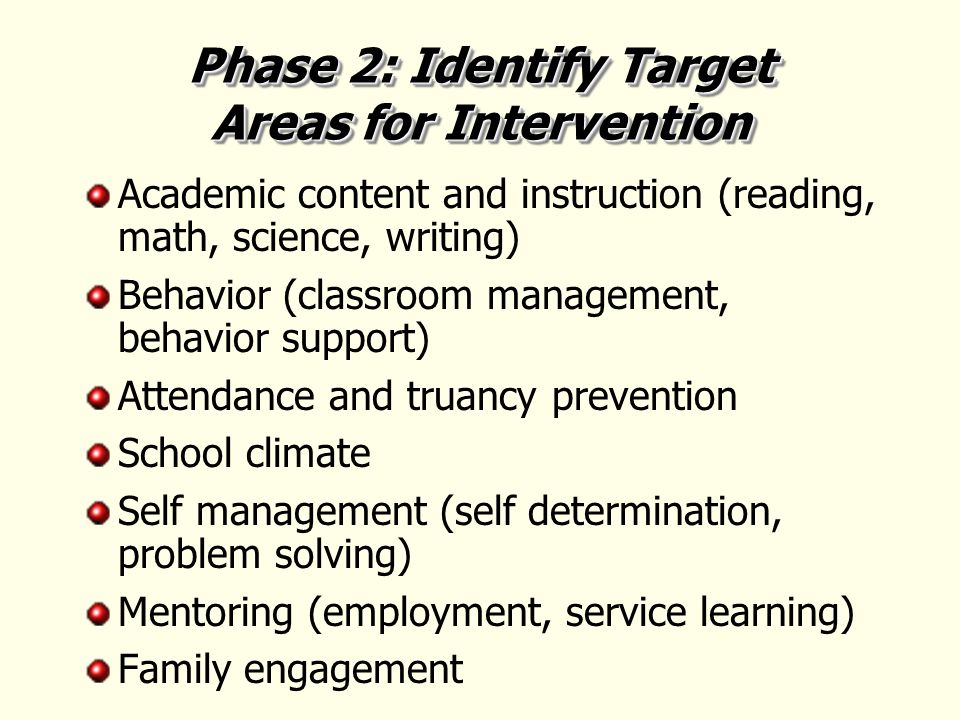 Phase 2: Identify Target Areas for Intervention

Academic content and instruction (reading, math, science, writing)

Behavior (classroom management, behavior support)

Attendance and truancy prevention

School climate

Self management (self determination, problem solving)

Mentoring (employment, service learning)

Family engagement